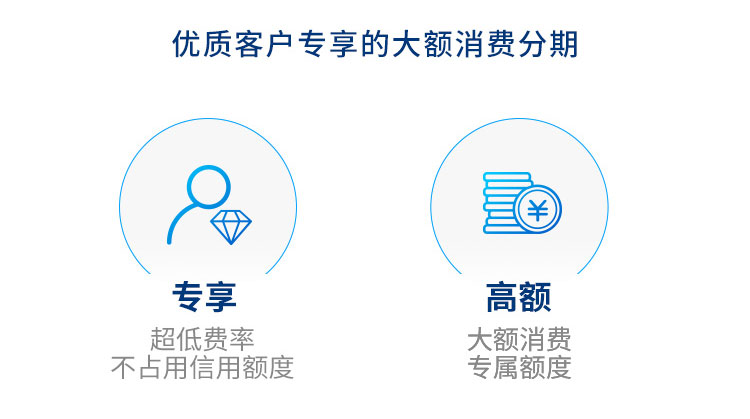 优质客户专享的大额消费分期

¥

专享
超低费率
不占用信用额度

高额
大额消费
专属额度